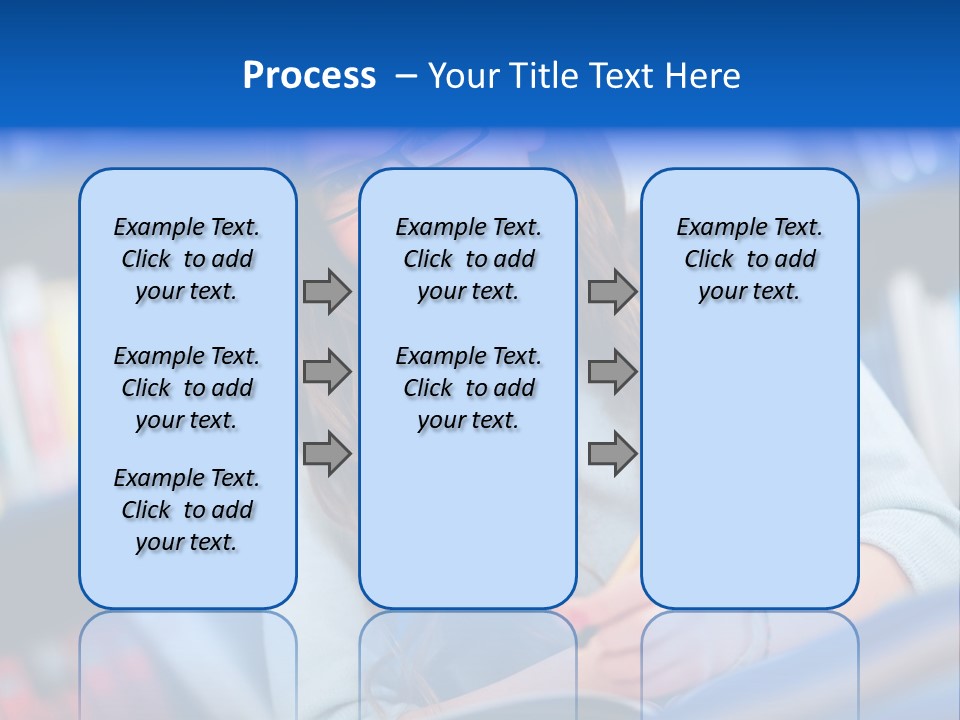 Process – Your Title Text Here

Example Text. Click to add your text.

Example Text. Click to add your text.

Example Text. Click to add your text.

Example Text. Click to add your text.

Example Text. Click to add your text.

Example Text. Click to add your text.